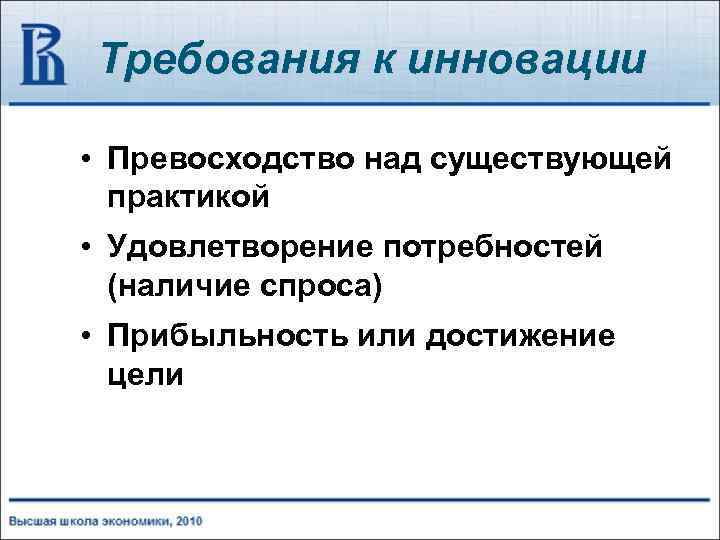 Требования к инновации

• Превосходство над существующей практикой

• Удовлетворение потребностей (наличие спроса)

• Прибыльность или достижение цели

Высшая школа экономики, 2010